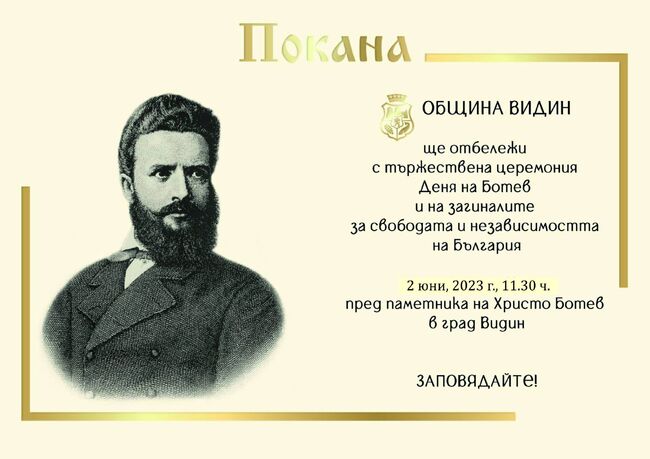 Покана

ОБЩИНА ВИДИН

ще отбележи
с тържествена церемония
Деня на Ботев
и на загиналите
за свободата и независимостта
на България

2 юни, 2023 г., 11.30 ч.
пред паметника на Христо Ботев
в град Видин

ЗАПОВЯДАЙТЕ!